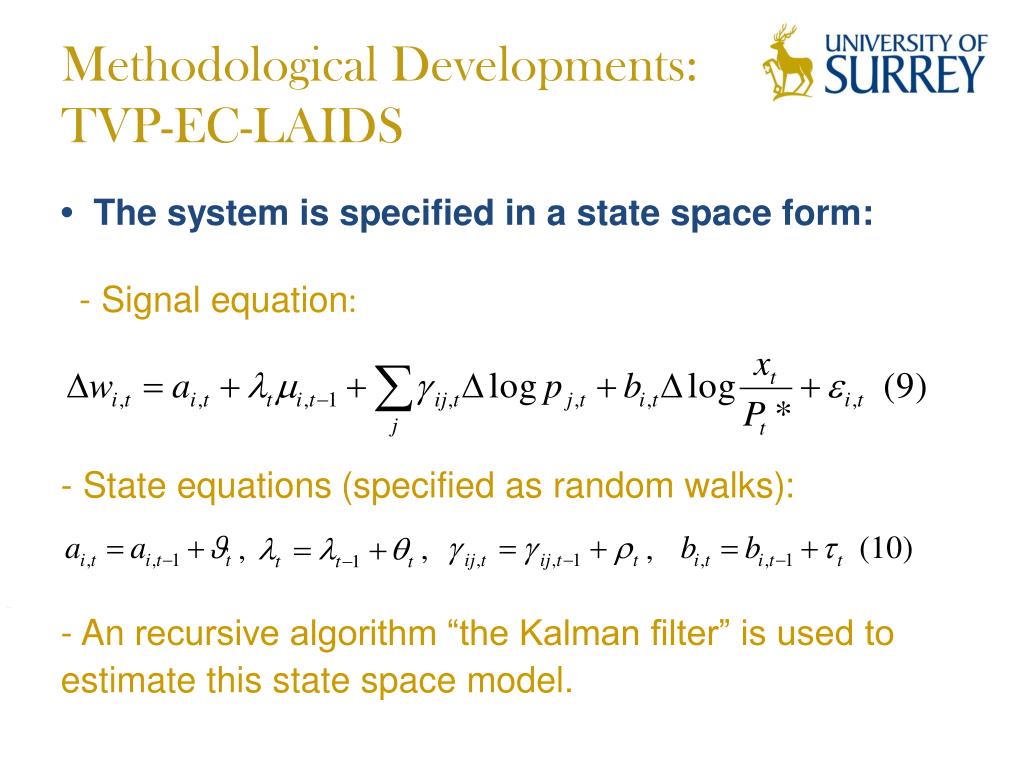 Methodological Developments: TVP-EC-LAIDS

UNIVERSITY OF SURREY

• The system is specified in a state space form:

- Signal equation:

$\Delta w_{i,t} = a_{i,t} + \lambda_t \mu_{i,t-1} + \sum_j \gamma_{ij,t} \Delta \log p_{j,t} + b_{i,t} \Delta \log \frac{x_t}{P_t *} + \varepsilon_{i,t}$ (9)

- State equations (specified as random walks):

$a_{i,t} = a_{i,t-1} + \vartheta_t$ , $\lambda_t = \lambda_{t-1} + \theta_t$ , $\gamma_{ij,t} = \gamma_{ij,t-1} + \rho_t$ , $b_{i,t} = b_{i,t-1} + \tau_t$ (10)

- An recursive algorithm “the Kalman filter” is used to estimate this state space model.